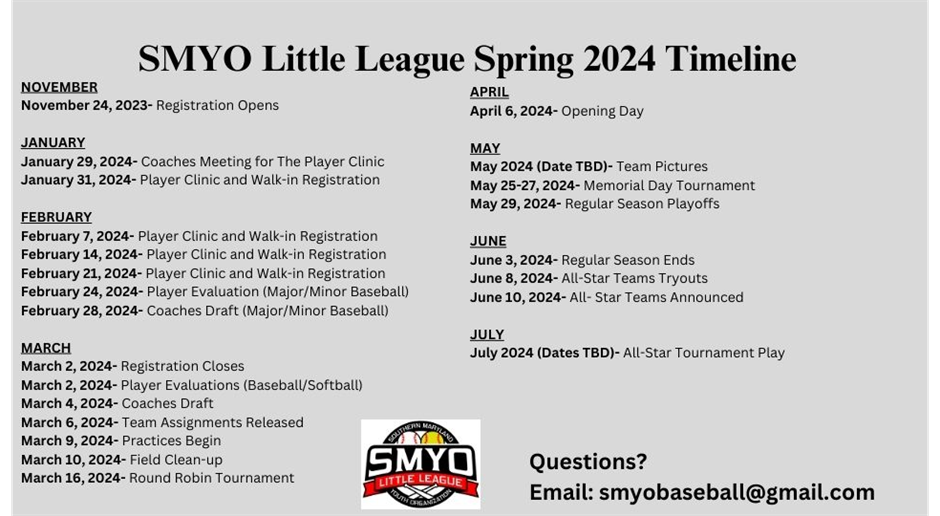 SMYO Little League Spring 2024 Timeline

NOVEMBER
November 24, 2023- Registration Opens

JANUARY
January 29, 2024- Coaches Meeting for The Player Clinic
January 31, 2024- Player Clinic and Walk-in Registration

FEBRUARY
February 7, 2024- Player Clinic and Walk-in Registration
February 14, 2024- Player Clinic and Walk-in Registration
February 21, 2024- Player Clinic and Walk-in Registration
February 24, 2024- Player Evaluation (Major/Minor Baseball)
February 28, 2024- Coaches Draft (Major/Minor Baseball)

MARCH
March 2, 2024- Registration Closes
March 2, 2024- Player Evaluations (Baseball/Softball)
March 4, 2024- Coaches Draft
March 6, 2024- Team Assignments Released
March 9, 2024- Practices Begin
March 10, 2024- Field Clean-up
March 16, 2024- Round Robin Tournament

APRIL
April 6, 2024- Opening Day

MAY
May 2024 (Date TBD)- Team Pictures
May 25-27, 2024- Memorial Day Tournament
May 29, 2024- Regular Season Playoffs

JUNE
June 3, 2024- Regular Season Ends
June 8, 2024- All-Star Teams Tryouts
June 10, 2024- All- Star Teams Announced

JULY
July 2024 (Dates TBD)- All-Star Tournament Play

SOUTHERN MARYLAND SMYO LITTLE LEAGUE YOUTH ORGANIZATION

Questions?
Email: smyobaseball@gmail.com